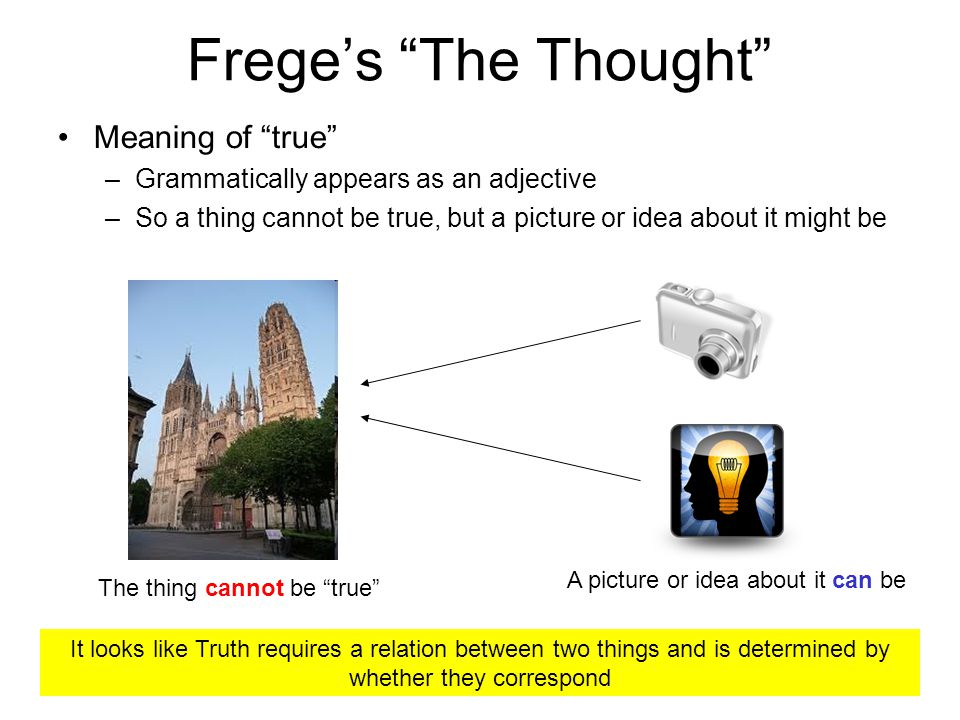 Frege's "The Thought"

• Meaning of "true"
– Grammatically appears as an adjective
– So a thing cannot be true, but a picture or idea about it might be

The thing cannot be "true"

A picture or idea about it can be

It looks like Truth requires a relation between two things and is determined by whether they correspond